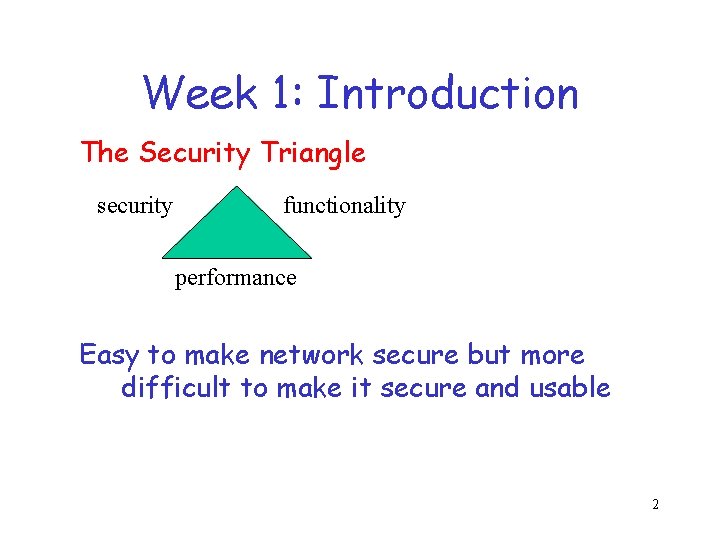 Week 1: Introduction

The Security Triangle

security

functionality

performance

Easy to make network secure but more difficult to make it secure and usable

2